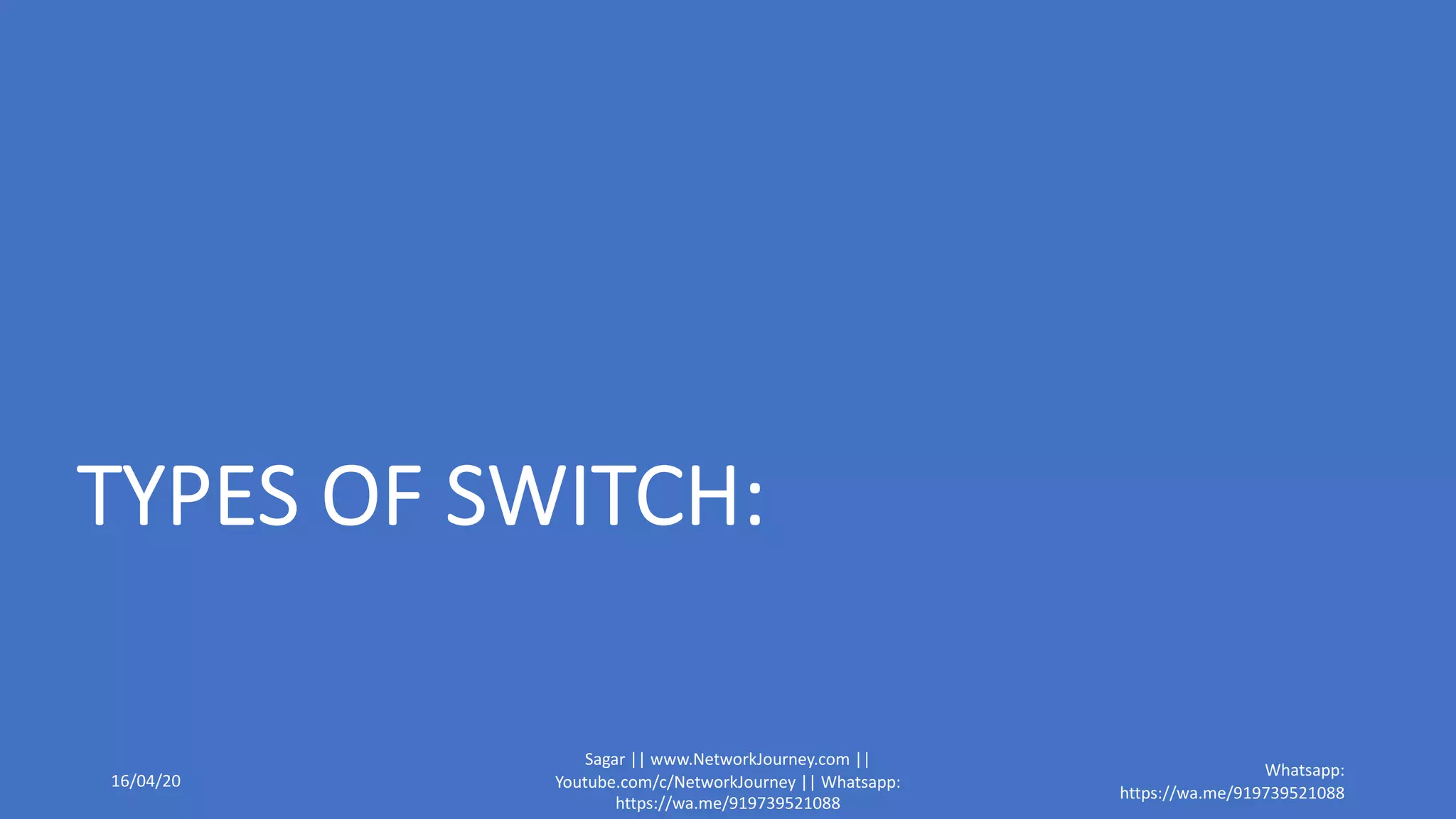 TYPES OF SWITCH:

16/04/20

Sagar || www.NetworkJourney.com || Youtube.com/c/NetworkJourney || Whatsapp: https://wa.me/919739521088

Whatsapp: https://wa.me/919739521088